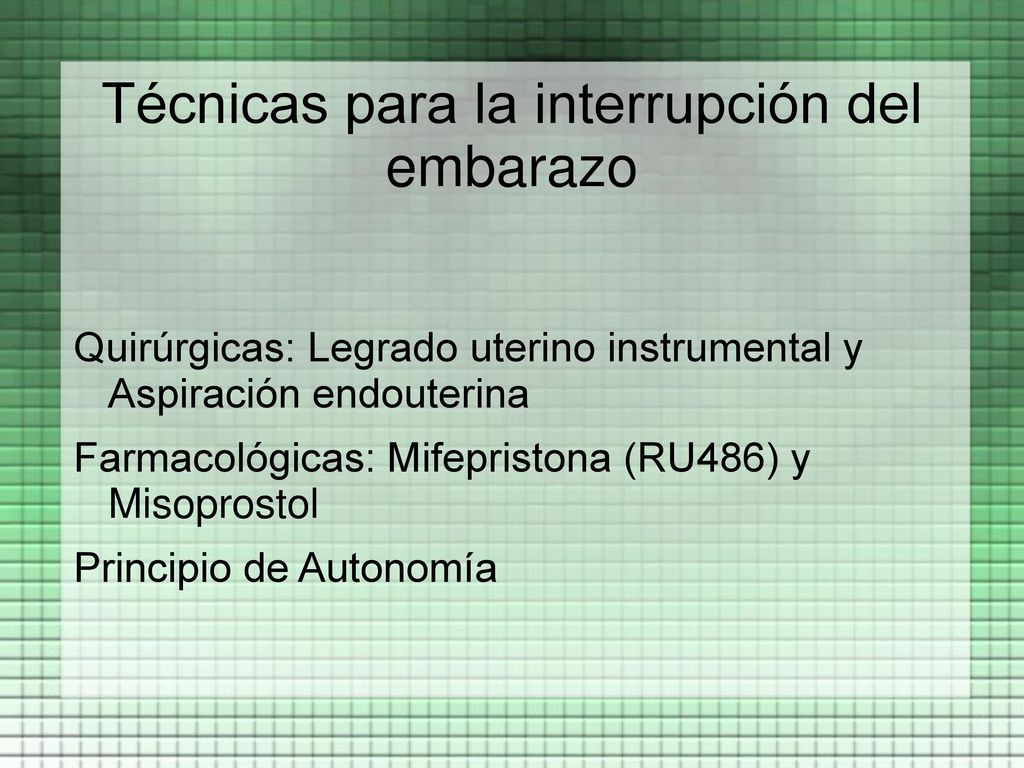 Técnicas para la interrupción del embarazo

Quirúrgicas: Legrado uterino instrumental y Aspiración endouterina

Farmacológicas: Mifepristona (RU486) y Misoprostol

Principio de Autonomía